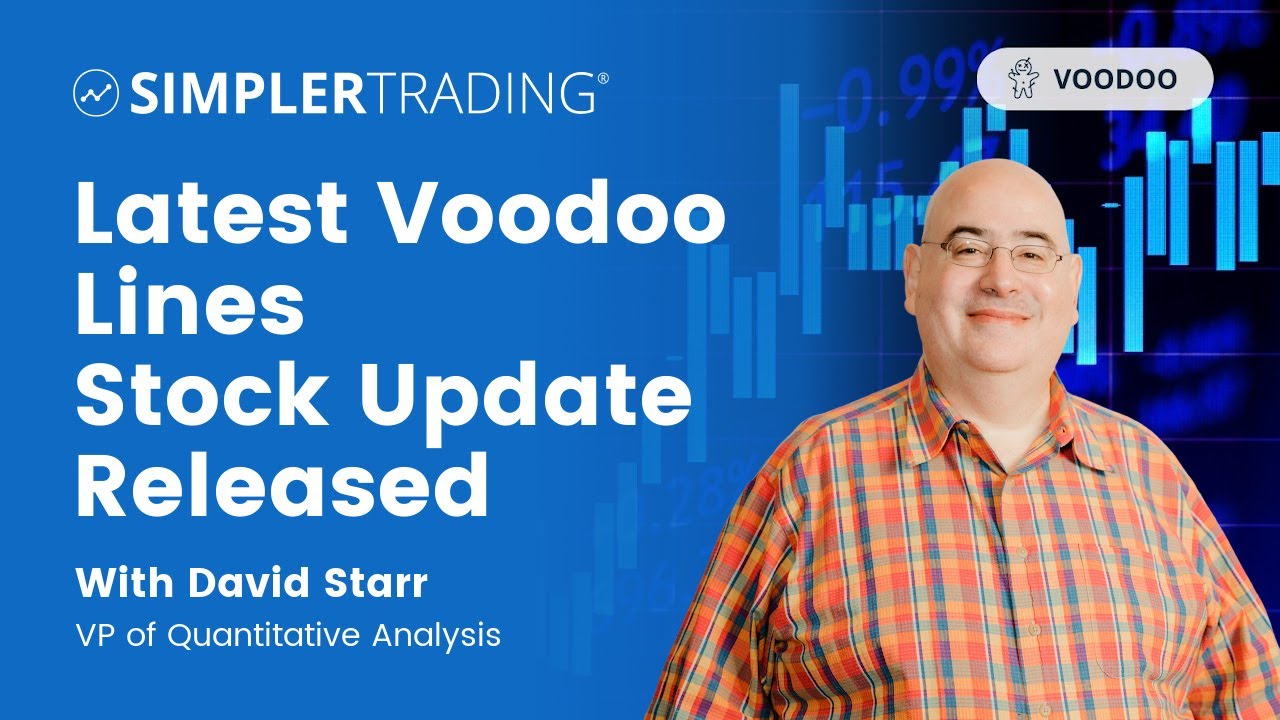 SIMPLERTRADING®

VOODOO

Latest Voodoo Lines Stock Update Released

With David Starr

VP of Quantitative Analysis